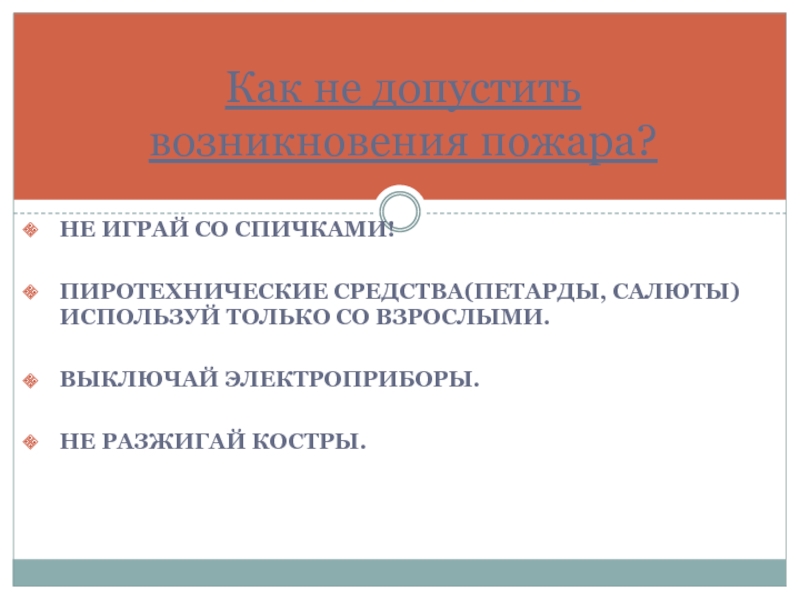 Как не допустить возникновения пожара?

НЕ ИГРАЙ СО СПИЧКАМИ!

ПИРОТЕХНИЧЕСКИЕ СРЕДСТВА(ПЕТАРДЫ, САЛЮТЫ) ИСПОЛЬЗУЙ ТОЛЬКО СО ВЗРОСЛЫМИ.

ВЫКЛЮЧАЙ ЭЛЕКТРОПРИБОРЫ.

НЕ РАЗЖИГАЙ КОСТРЫ.